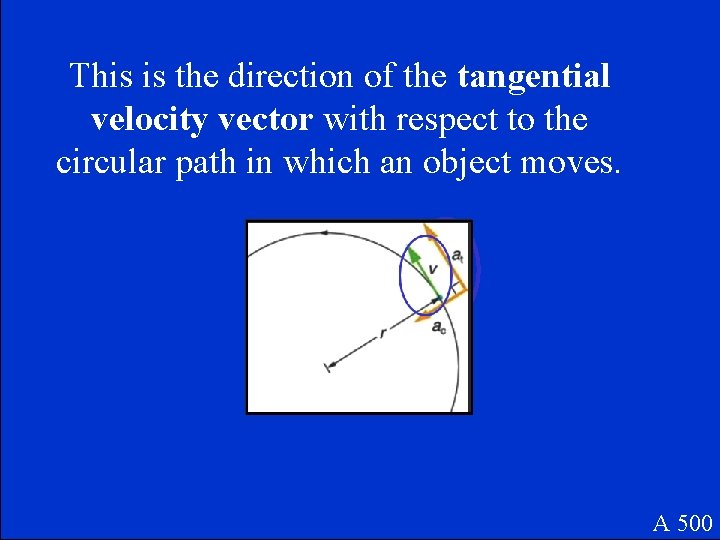 This is the direction of the **tangential velocity vector** with respect to the circular path in which an object moves.

$a_t$
$v$
$a_c$
$r$

A 500